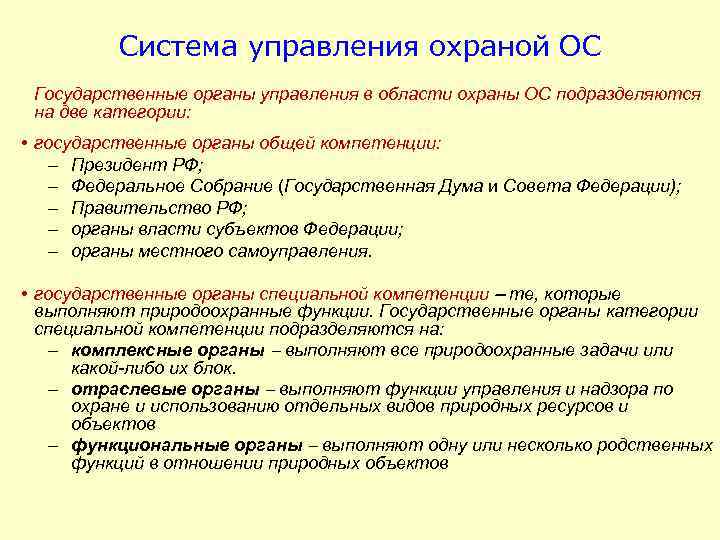 Система управления охраной ОС

Государственные органы управления в области охраны ОС подразделяются на две категории:

• государственные органы общей компетенции:
– Президент РФ;
– Федеральное Собрание (Государственная Дума и Совета Федерации);
– Правительство РФ;
– органы власти субъектов Федерации;
– органы местного самоуправления.

• государственные органы специальной компетенции – те, которые выполняют природоохранные функции. Государственные органы категории специальной компетенции подразделяются на:
– комплексные органы – выполняют все природоохранные задачи или какой-либо их блок.
– отраслевые органы – выполняют функции управления и надзора по охране и использованию отдельных видов природных ресурсов и объектов
– функциональные органы – выполняют одну или несколько родственных функций в отношении природных объектов